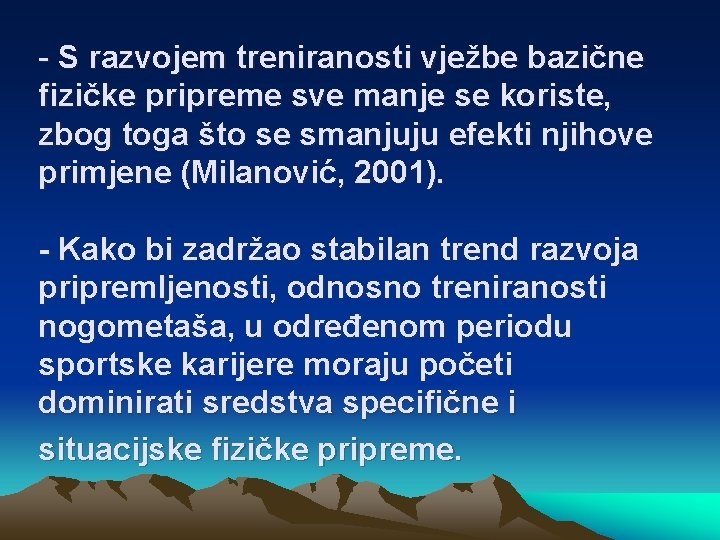 - S razvojem treniranosti vježbe bazične fizičke pripreme sve manje se koriste, zbog toga što se smanjuju efekti njihove primjene (Milanović, 2001).

- Kako bi zadržao stabilan trend razvoja pripremljenosti, odnosno treniranosti nogometaša, u određenom periodu sportske karijere moraju početi dominirati sredstva specifične i situacijske fizičke pripreme.